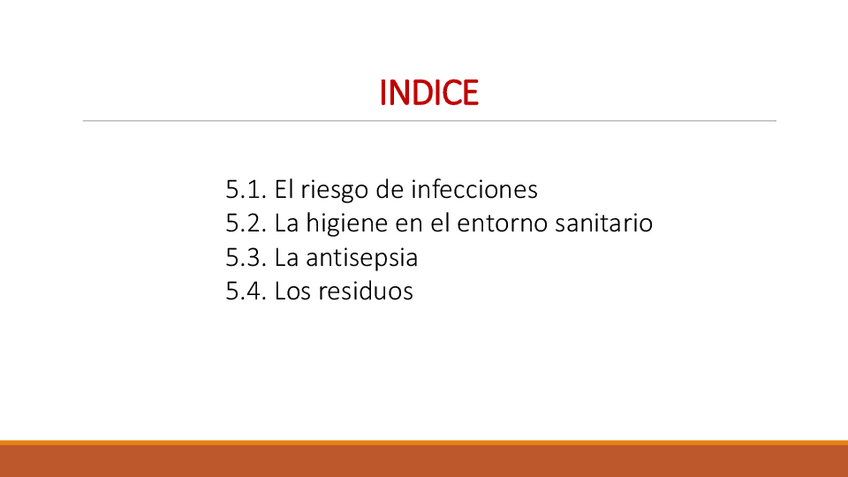 INDICE

5.1. El riesgo de infecciones
5.2. La higiene en el entorno sanitario
5.3. La antisepsia
5.4. Los residuos